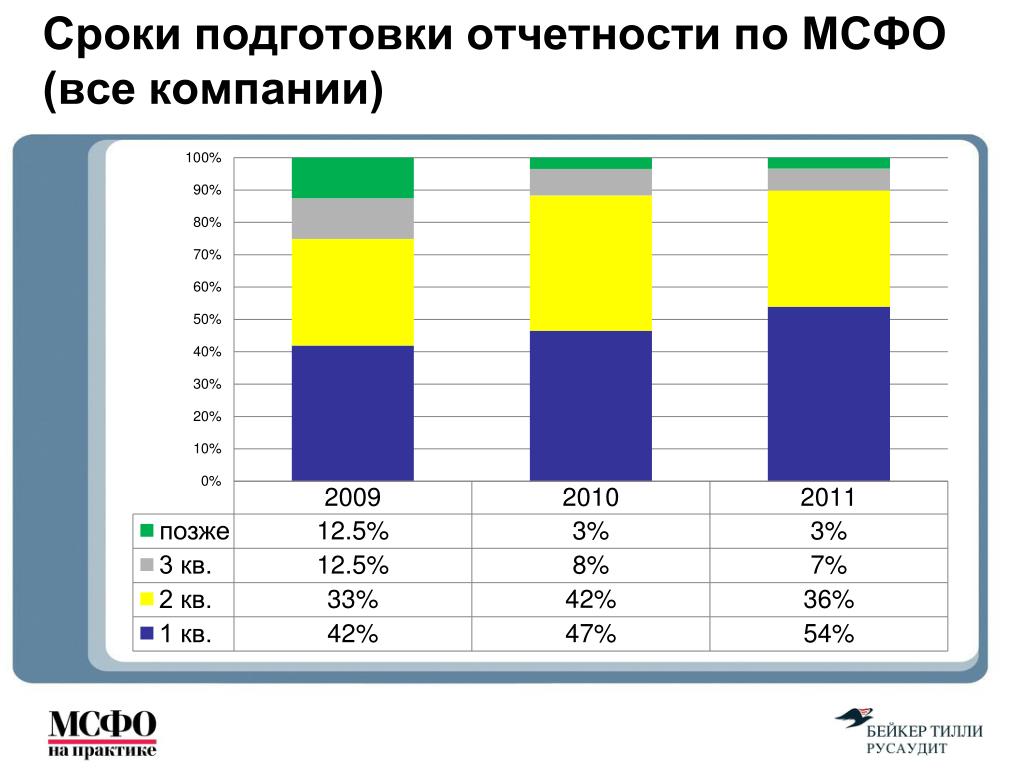 Сроки подготовки отчетности по МСФО (все компании)

100%
90%
80%
70%
60%
50%
40%
30%
20%
10%
0%

| | 2009 | 2010 | 2011 |
|---|---|---|---|
| позже | 12.5% | 3% | 3% |
| 3 кв. | 12.5% | 8% | 7% |
| 2 кв. | 33% | 42% | 36% |
| 1 кв. | 42% | 47% | 54% |

МСФО на практике

БЕЙКЕР ТИЛЛИ РУСАУДИТ